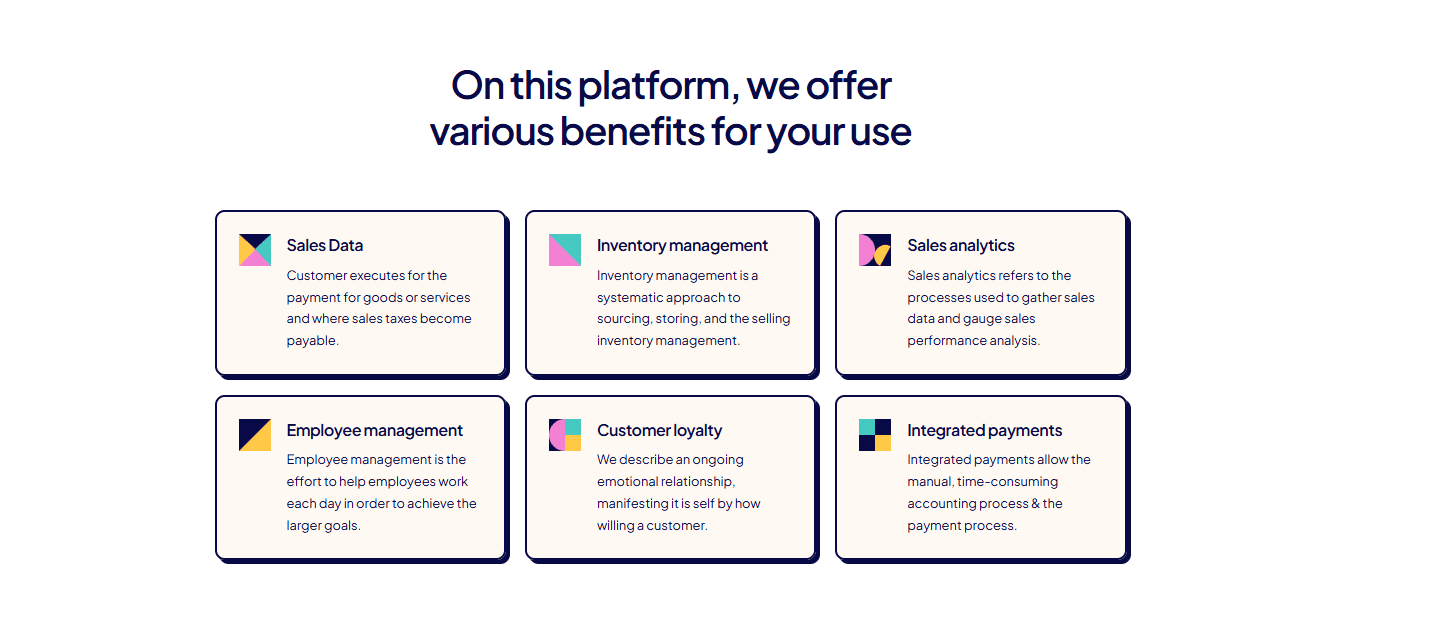 On this platform, we offer various benefits for your use

Sales Data

Customer executes for the payment for goods or services and where sales taxes become payable.

Inventory management

Inventory management is a systematic approach to sourcing, storing, and the selling inventory management.

Sales analytics

Sales analytics refers to the processes used to gather sales data and gauge sales performance analysis.

Employee management

Employee management is the effort to help employees work each day in order to achieve the larger goals.

Customer loyalty

We describe an ongoing emotional relationship, manifesting it is self by how willing a customer.

Integrated payments

Integrated payments allow the manual, time-consuming accounting process & the payment process.